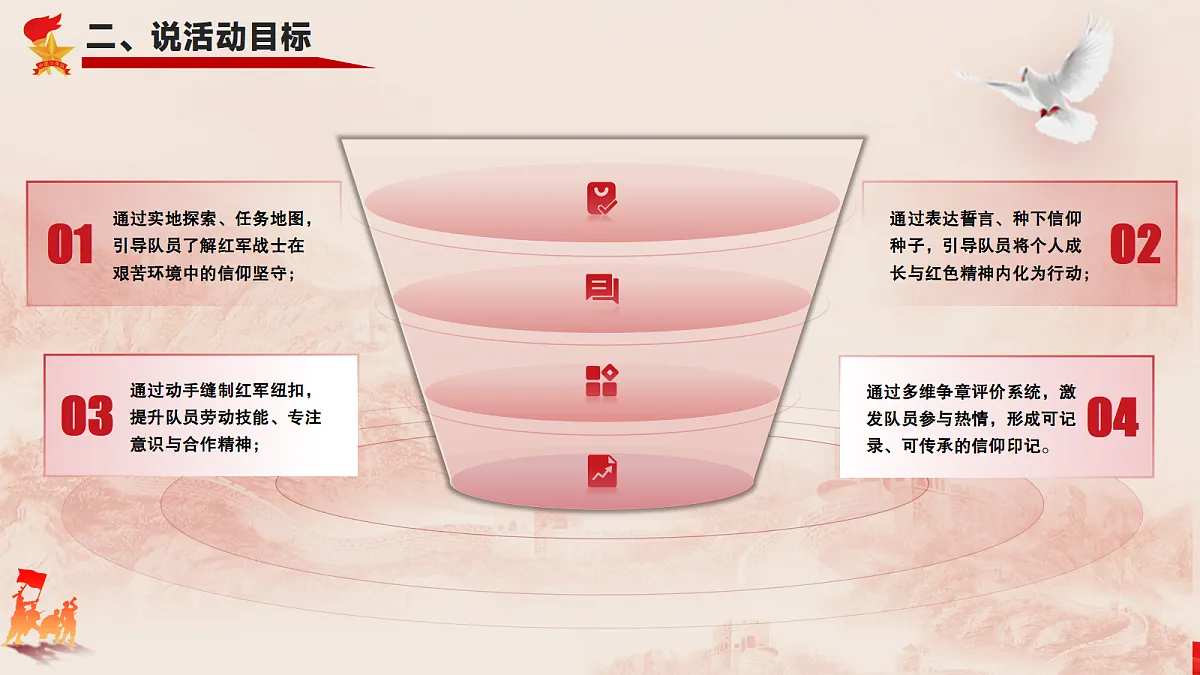 二、说活动目标

01
通过实地探索、任务地图，引导队员了解红军战士在艰苦环境中的信仰坚守；

02
通过表达誓言、种下信仰种子，引导队员将个人成长与红色精神内化为行动；

03
通过动手缝制红军纽扣，提升队员劳动技能、专注意识与合作精神；

04
通过多维争章评价系统，激发队员参与热情，形成可记录、可传承的信仰印记。